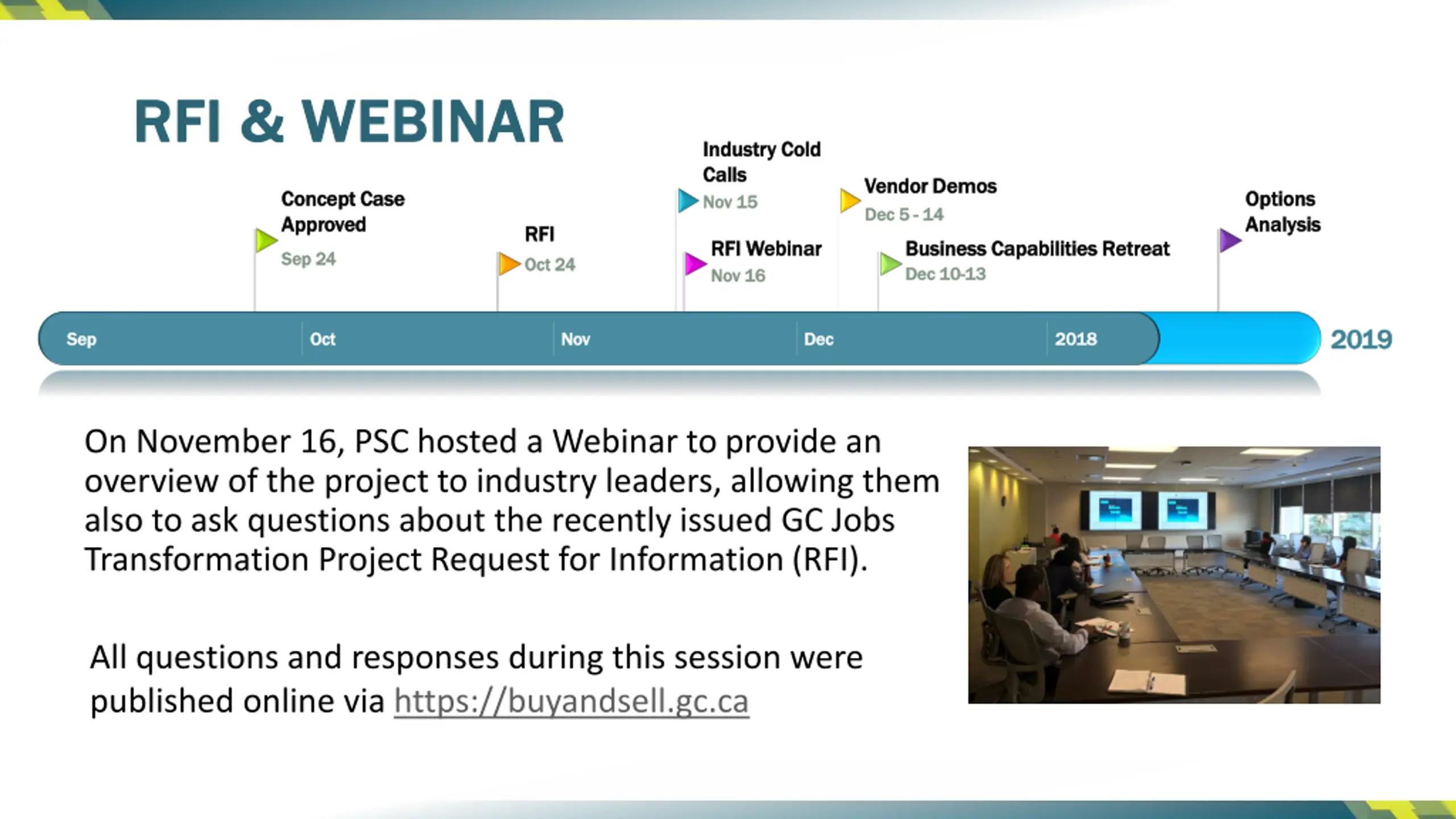 RFI & WEBINAR

Concept Case Approved
Sep 24

RFI
Oct 24

Industry Cold Calls
Nov 15

RFI Webinar
Nov 16

Vendor Demos
Dec 5 - 14

Business Capabilities Retreat
Dec 10-13

Options Analysis

Sep
Oct
Nov
Dec
2018
2019

On November 16, PSC hosted a Webinar to provide an overview of the project to industry leaders, allowing them also to ask questions about the recently issued GC Jobs Transformation Project Request for Information (RFI).

All questions and responses during this session were published online via https://buyandsell.gc.ca